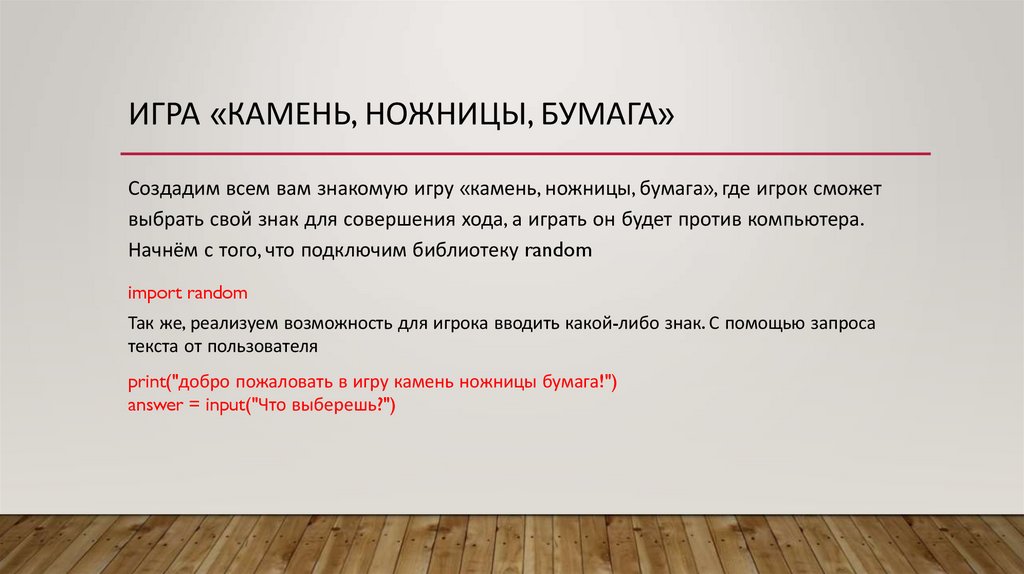 ИГРА «КАМЕНЬ, НОЖНИЦЫ, БУМАГА»

Создадим всем вам знакомую игру «камень, ножницы, бумага», где игрок сможет выбрать свой знак для совершения хода, а играть он будет против компьютера. Начнём с того, что подключим библиотеку random

import random

Так же, реализуем возможность для игрока вводить какой-либо знак. С помощью запроса текста от пользователя

print("добро пожаловать в игру камень ножницы бумага!")
answer = input("Что выберешь?")